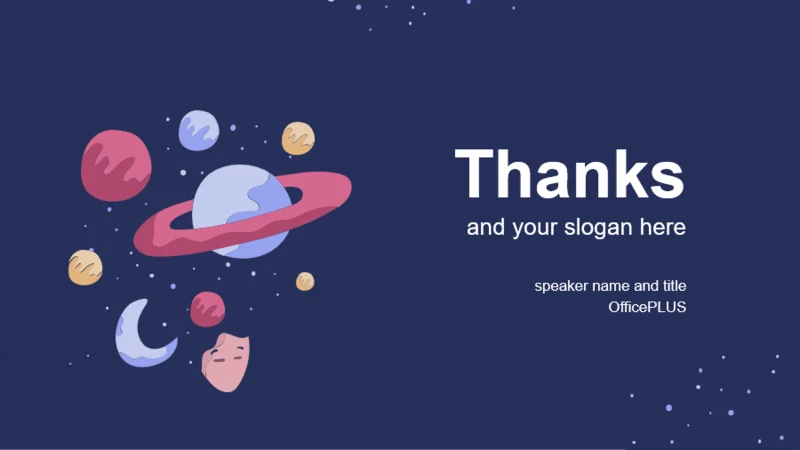 Thanks
and your slogan here

speaker name and title
OfficePLUS